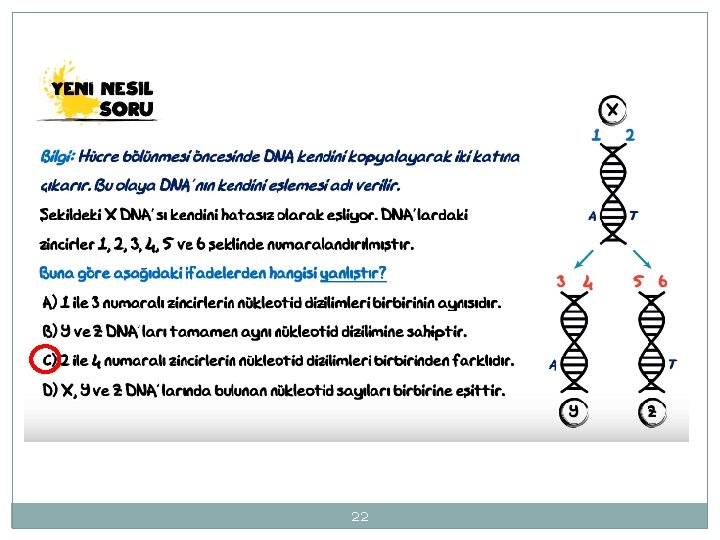 YENİ NESİL SORU

Bilgi: Hücre bölünmesi öncesinde DNA kendini kopyalayarak iki katına çıkarır. Bu olaya DNA'nın kendini eşlemesi adı verilir.

Şekildeki X DNA'sı kendini hatasız olarak eşliyor. DNA'lardaki zincirler 1, 2, 3, 4, 5 ve 6 şeklinde numaralandırılmıştır.

Buna göre aşağıdaki ifadelerden hangisi yanlıştır?

A) 1 ile 3 numaralı zincirlerin nükleotid dizilimleri birbirinin aynısıdır.

B) Y ve Z DNA'ları tamamen aynı nükleotid dizilimine sahiptir.

C) 2 ile 4 numaralı zincirlerin nükleotid dizilimleri birbirinden farklıdır.

D) X, Y ve Z DNA'larında bulunan nükleotid sayıları birbirine eşittir.

X
1 2
A T
3 4
5 6
A T
Y
Z

22